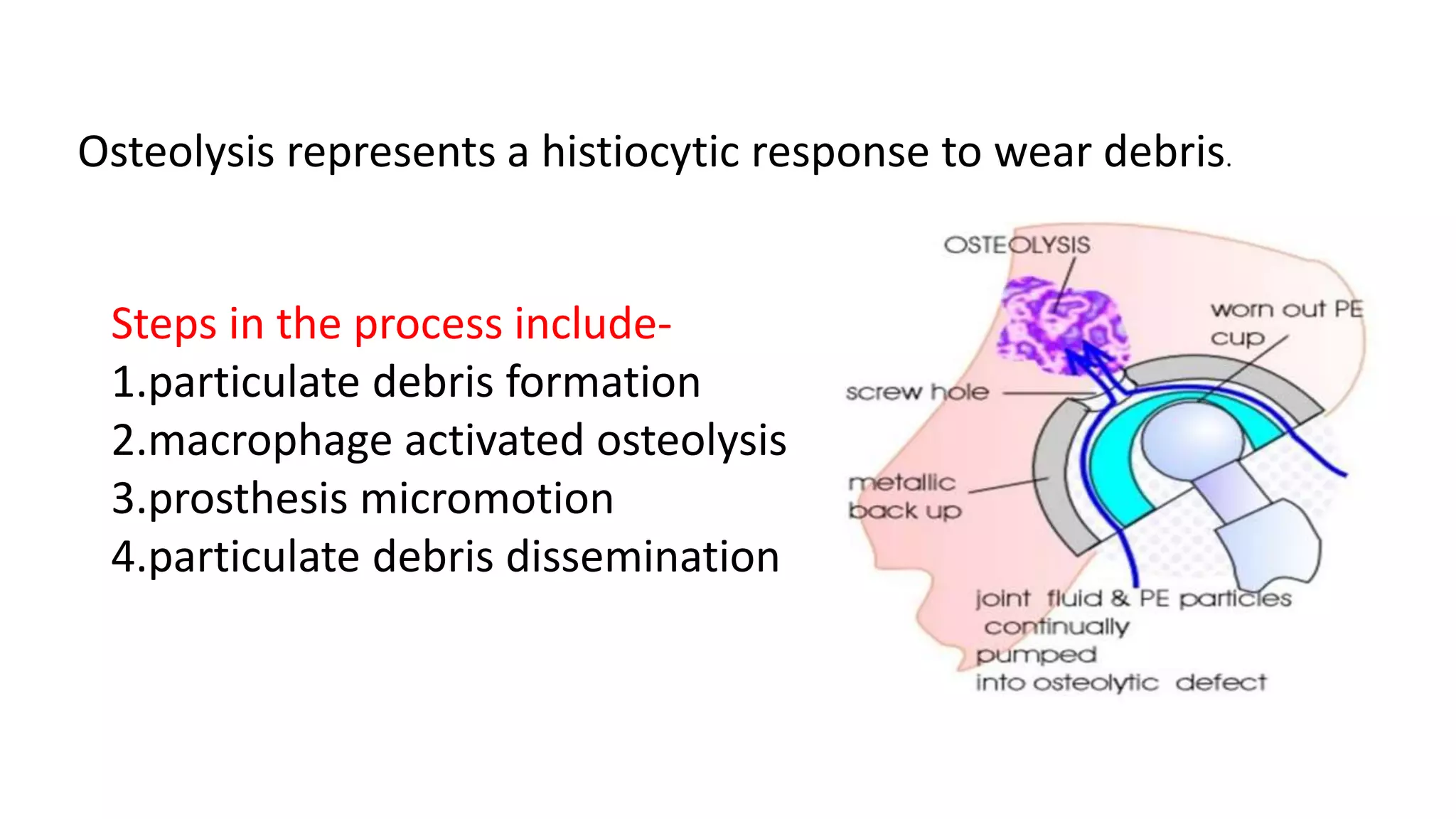 Osteolysis represents a histiocytic response to wear debris.

Steps in the process include-
1.particulate debris formation
2.macrophage activated osteolysis
3.prosthesis micromotion
4.particulate debris dissemination

OSTEOLYSIS

worn out PE cup

screw hole

metallic back up

joint fluid & PE particles continually pumped into osteolytic defect